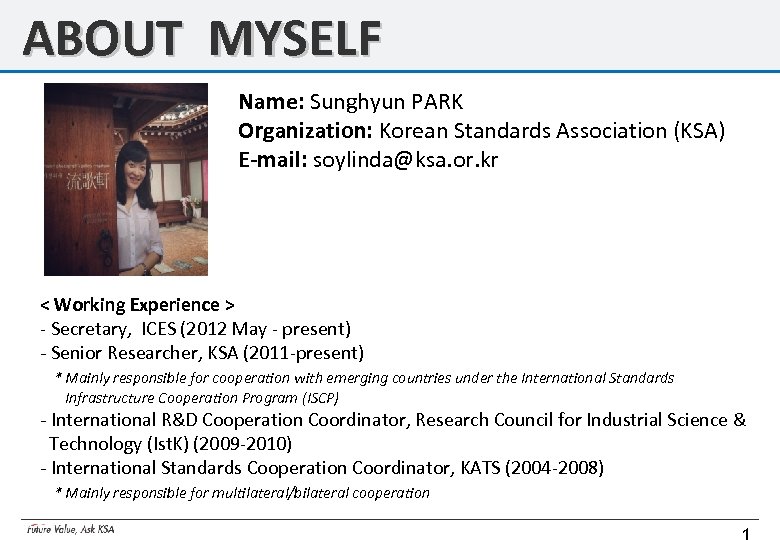 ABOUT MYSELF

流歌軒

Name: Sunghyun PARK
Organization: Korean Standards Association (KSA)
E-mail: soylinda@ksa.or.kr

< Working Experience >
- Secretary, ICES (2012 May - present)
- Senior Researcher, KSA (2011-present)
* Mainly responsible for cooperation with emerging countries under the International Standards Infrastructure Cooperation Program (ISCP)
- International R&D Cooperation Coordinator, Research Council for Industrial Science & Technology (IstK) (2009-2010)
- International Standards Cooperation Coordinator, KATS (2004-2008)
* Mainly responsible for multilateral/bilateral cooperation

Future Value, Ask KSA

1